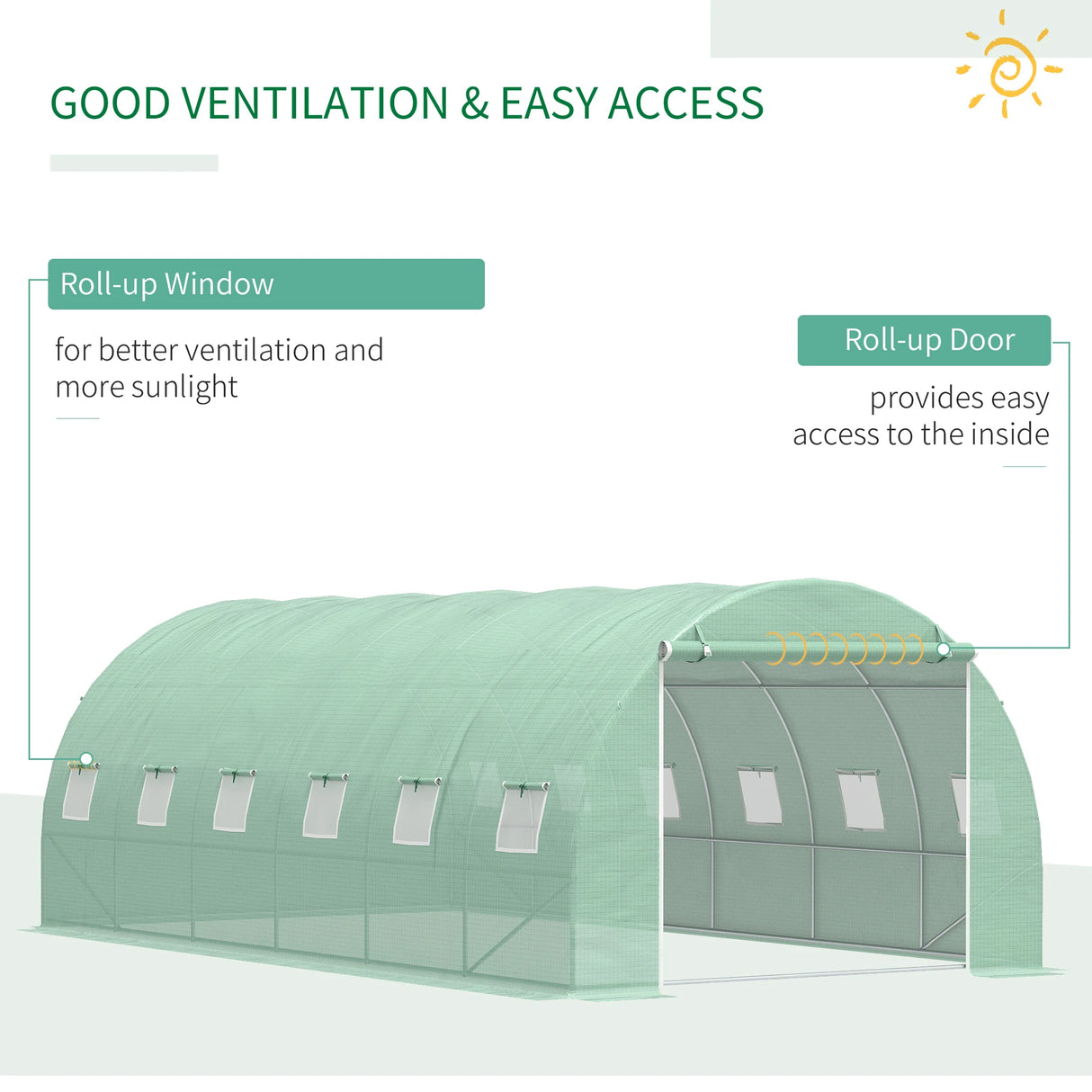 GOOD VENTILATION & EASY ACCESS

Roll-up Window

for better ventilation and more sunlight

Roll-up Door

provides easy access to the inside